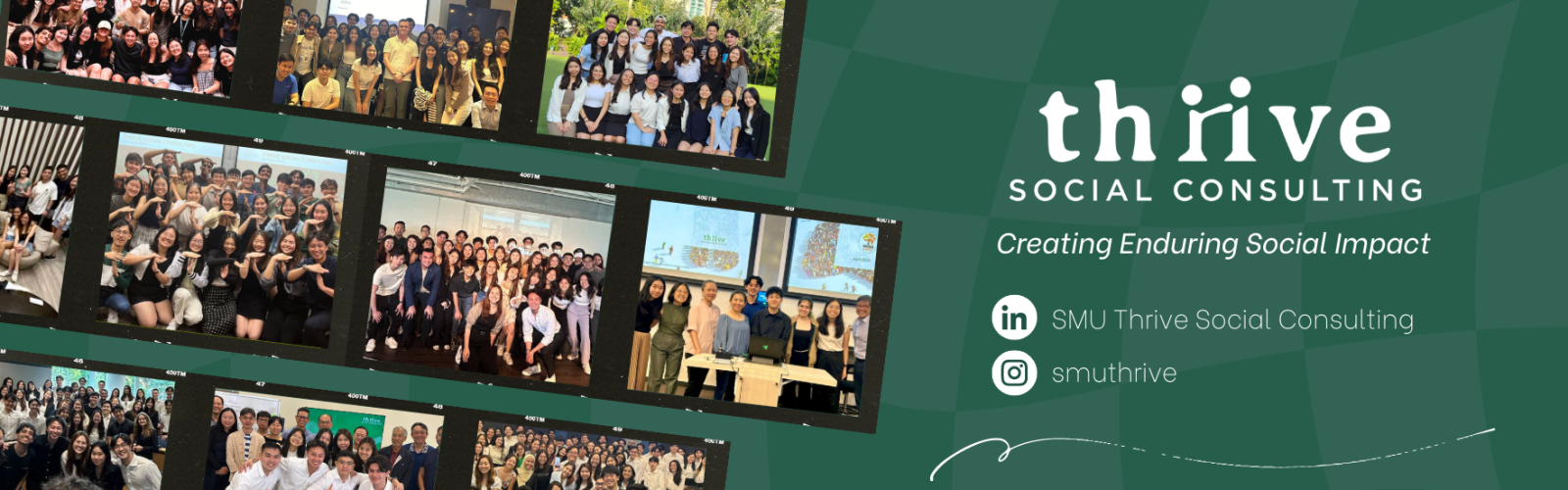 thrive
SOCIAL CONSULTING
Creating Enduring Social Impact

in SMU Thrive Social Consulting
smuthrive